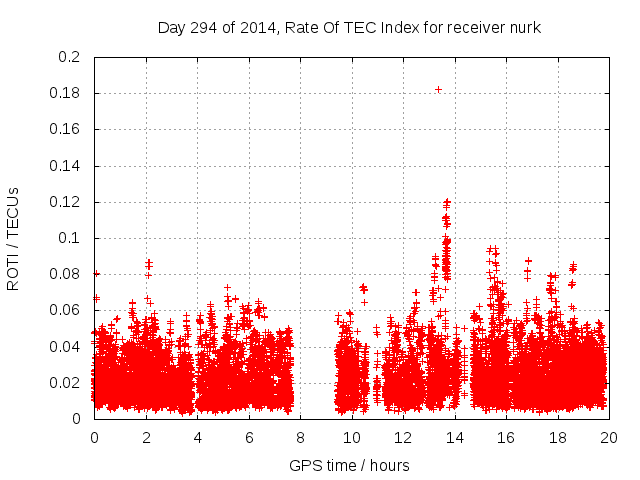 Day 294 of 2014, Rate Of TEC Index for receiver nurk

ROTI / TECUs

0.2
0.18
0.16
0.14
0.12
0.1
0.08
0.06
0.04
0.02
0

0 2 4 6 8 10 12 14 16 18 20

GPS time / hours